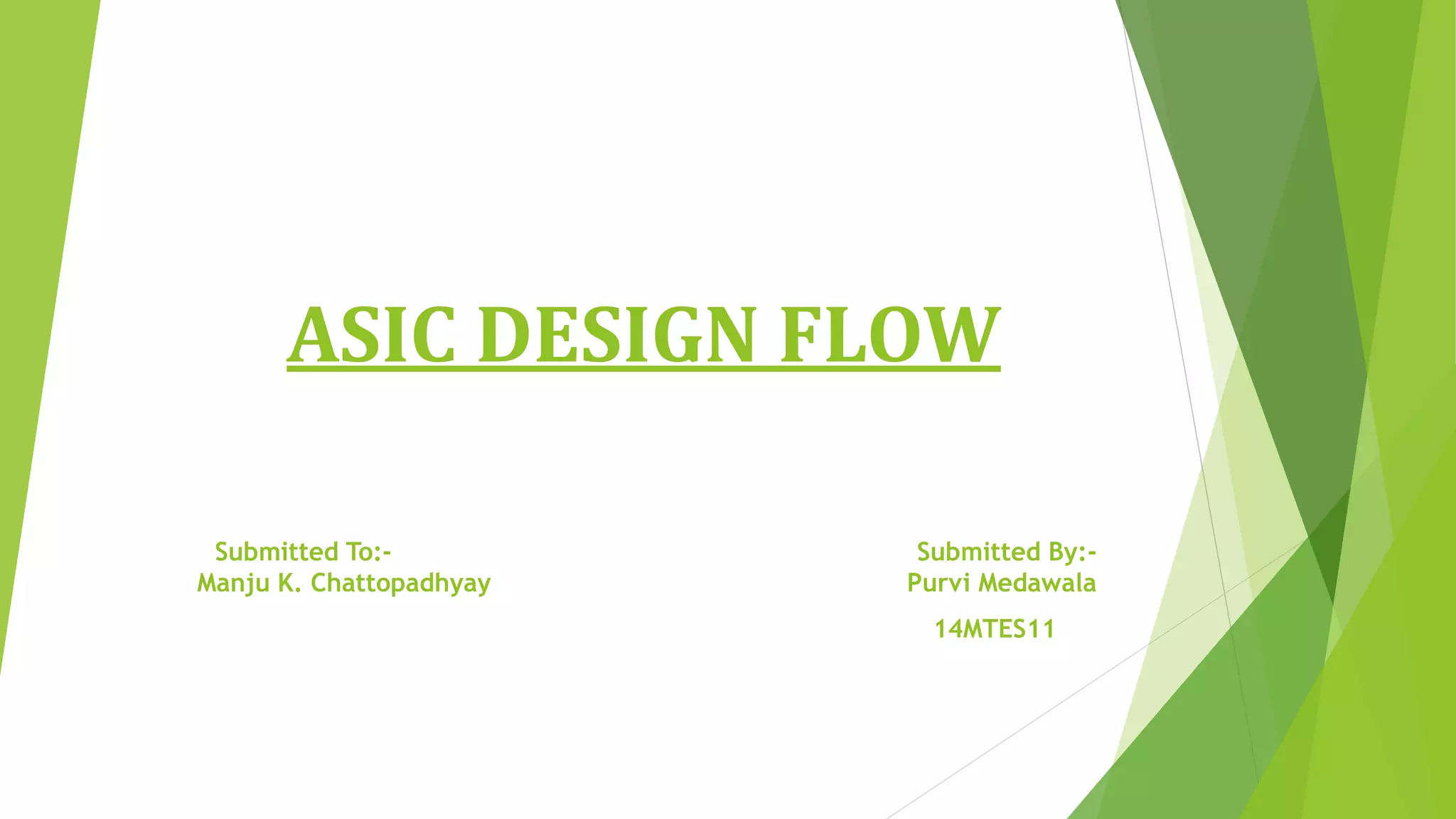 ASIC DESIGN FLOW

Submitted To:-
Manju K. Chattopadhyay

Submitted By:-
Purvi Medawala

14MTES11